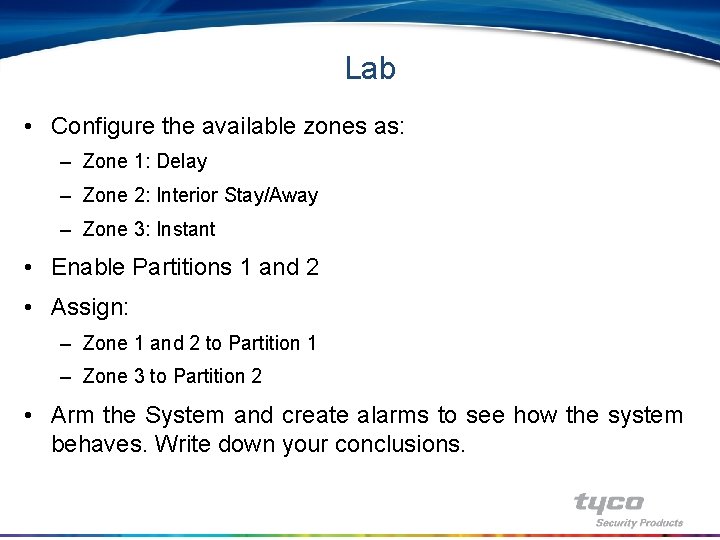 Lab

• Configure the available zones as:
– Zone 1: Delay
– Zone 2: Interior Stay/Away
– Zone 3: Instant

• Enable Partitions 1 and 2

• Assign:
– Zone 1 and 2 to Partition 1
– Zone 3 to Partition 2

• Arm the System and create alarms to see how the system behaves. Write down your conclusions.

tyco
Security Products